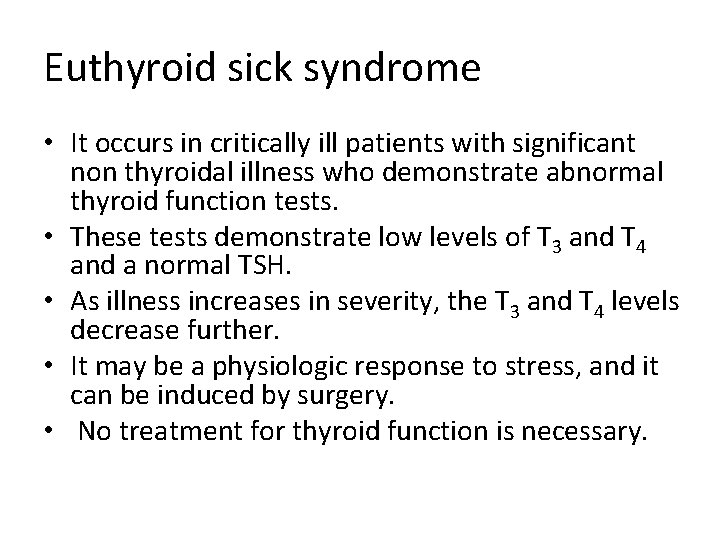 Euthyroid sick syndrome

• It occurs in critically ill patients with significant non thyroidal illness who demonstrate abnormal thyroid function tests.
• These tests demonstrate low levels of $T_3$ and $T_4$ and a normal TSH.
• As illness increases in severity, the $T_3$ and $T_4$ levels decrease further.
• It may be a physiologic response to stress, and it can be induced by surgery.
• No treatment for thyroid function is necessary.